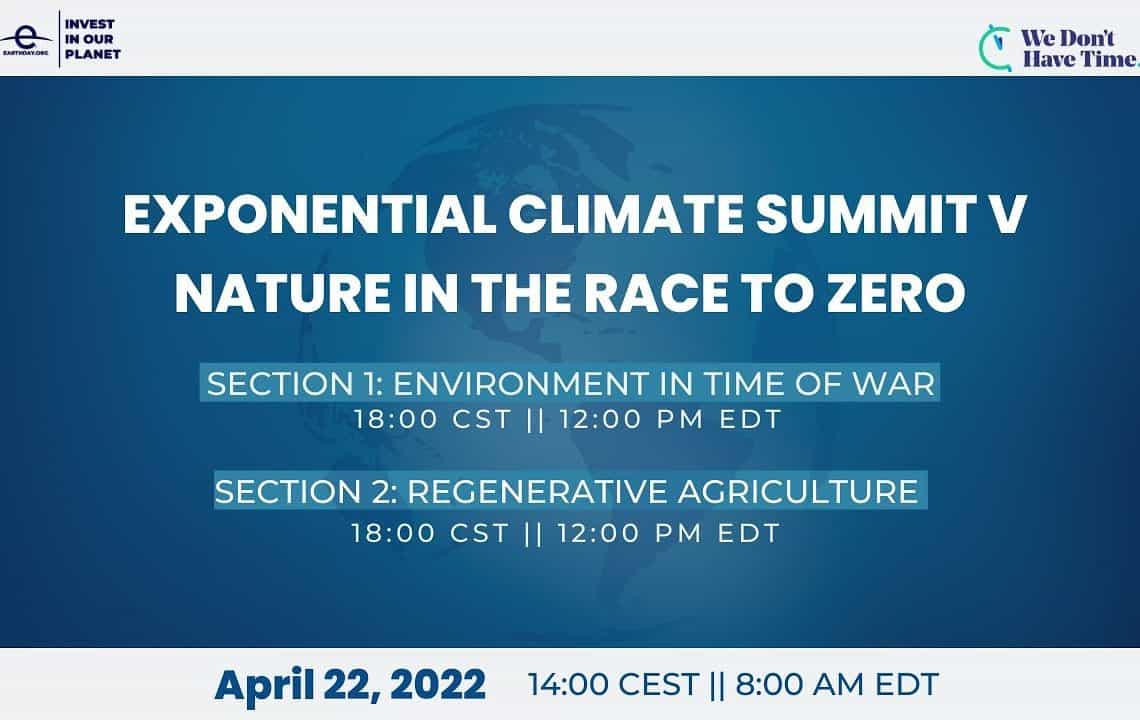 EARTHDAY.ORG
INVEST IN OUR PLANET

We Don't Have Time.

EXPONENTIAL CLIMATE SUMMIT V
NATURE IN THE RACE TO ZERO

SECTION 1: ENVIRONMENT IN TIME OF WAR
18:00 CST || 12:00 PM EDT

SECTION 2: REGENERATIVE AGRICULTURE
18:00 CST || 12:00 PM EDT

April 22, 2022 14:00 CEST || 8:00 AM EDT